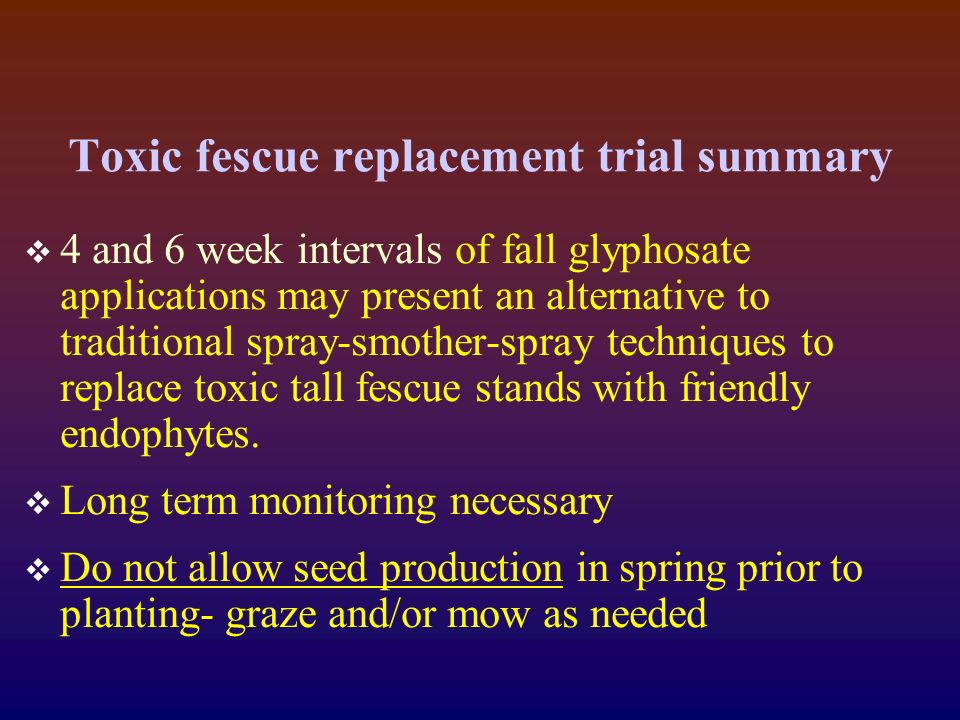 Toxic fescue replacement trial summary

❖ 4 and 6 week intervals of fall glyphosate applications may present an alternative to traditional spray-smother-spray techniques to replace toxic tall fescue stands with friendly endophytes.

❖ Long term monitoring necessary

❖ Do not allow seed production in spring prior to planting- graze and/or mow as needed